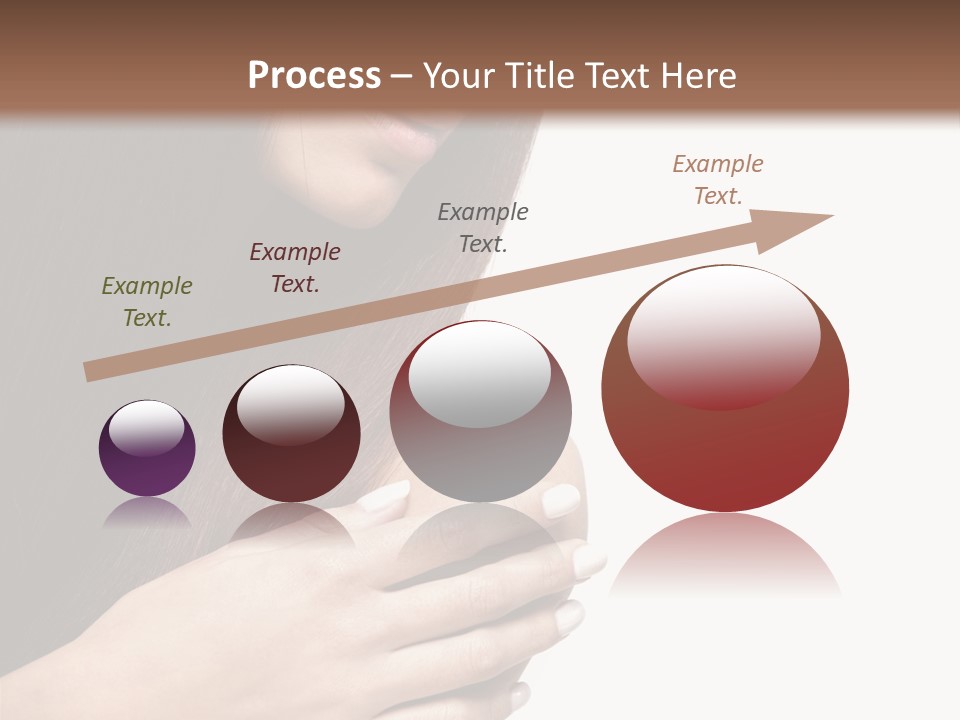 Process – Your Title Text Here

Example Text.

Example Text.

Example Text.

Example Text.